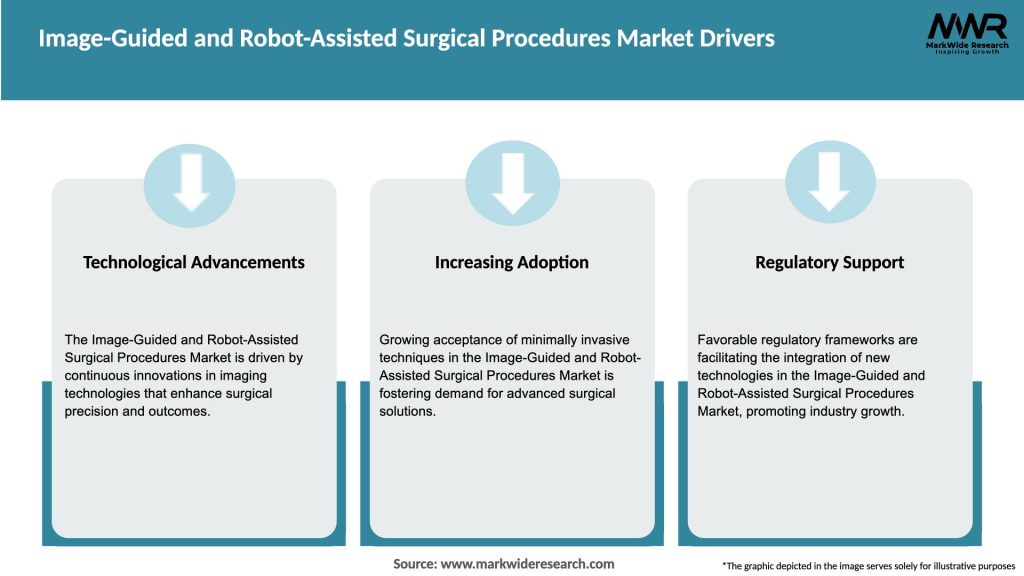 Image-Guided and Robot-Assisted Surgical Procedures Market Drivers

MWR
MarkWide Research
Inspiring Growth

Technological Advancements

The Image-Guided and Robot-Assisted Surgical Procedures Market is driven by continuous innovations in imaging technologies that enhance surgical precision and outcomes.

Increasing Adoption

Growing acceptance of minimally invasive techniques in the Image-Guided and Robot-Assisted Surgical Procedures Market is fostering demand for advanced surgical solutions.

Regulatory Support

Favorable regulatory frameworks are facilitating the integration of new technologies in the Image-Guided and Robot-Assisted Surgical Procedures Market, promoting industry growth.

Source: www.markwideresearch.com

*The graphic depicted in the image serves solely for illustrative purposes